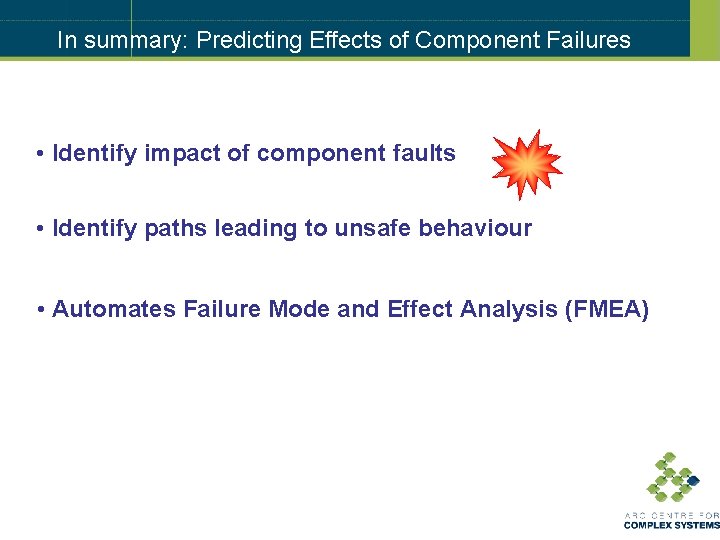 In summary: Predicting Effects of Component Failures

• Identify impact of component faults

• Identify paths leading to unsafe behaviour

• Automates Failure Mode and Effect Analysis (FMEA)

ARC CENTRE FOR
COMPLEX SYSTEMS